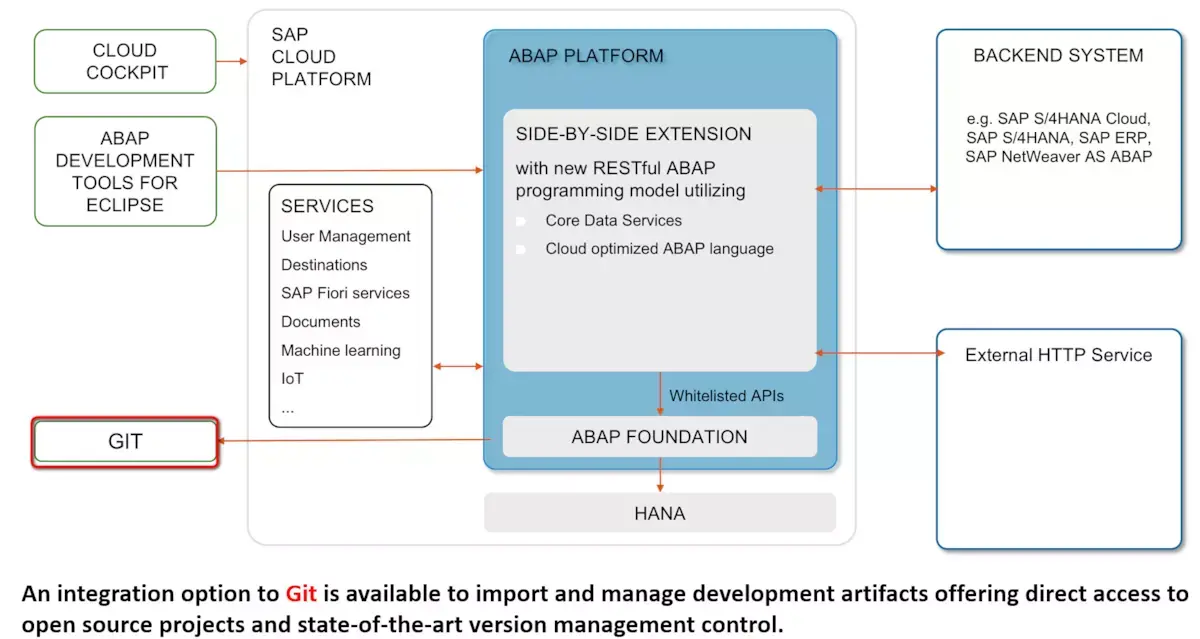 CLOUD COCKPIT

ABAP DEVELOPMENT TOOLS FOR ECLIPSE

GIT

SAP CLOUD PLATFORM

SERVICES
User Management
Destinations
SAP Fiori services
Documents
Machine learning
IoT
...

ABAP PLATFORM

SIDE-BY-SIDE EXTENSION

with new RESTful ABAP programming model utilizing

Core Data Services
Cloud optimized ABAP language

Whitelisted APIs

ABAP FOUNDATION

HANA

BACKEND SYSTEM

e.g. SAP S/4HANA Cloud, SAP S/4HANA, SAP ERP, SAP NetWeaver AS ABAP

External HTTP Service

An integration option to Git is available to import and manage development artifacts offering direct access to open source projects and state-of-the-art version management control.